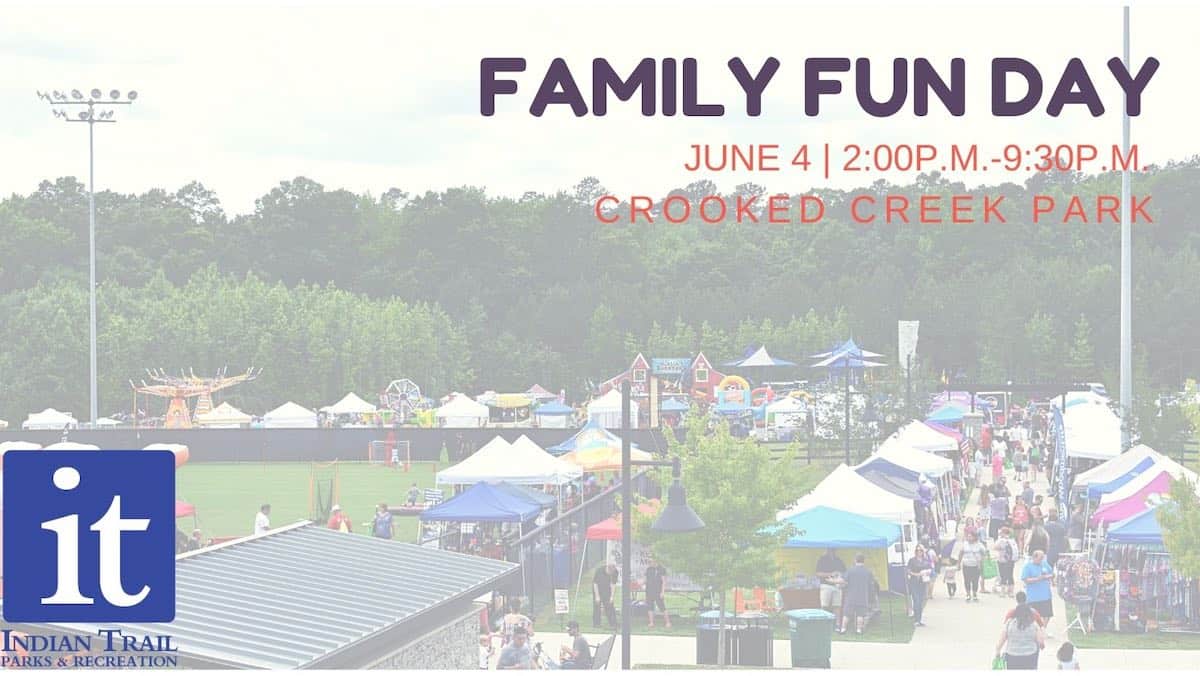 FAMILY FUN DAY

JUNE 4 | 2:00P.M.-9:30P.M.

CROOKED CREEK PARK

it

INDIAN TRAIL
PARKS & RECREATION